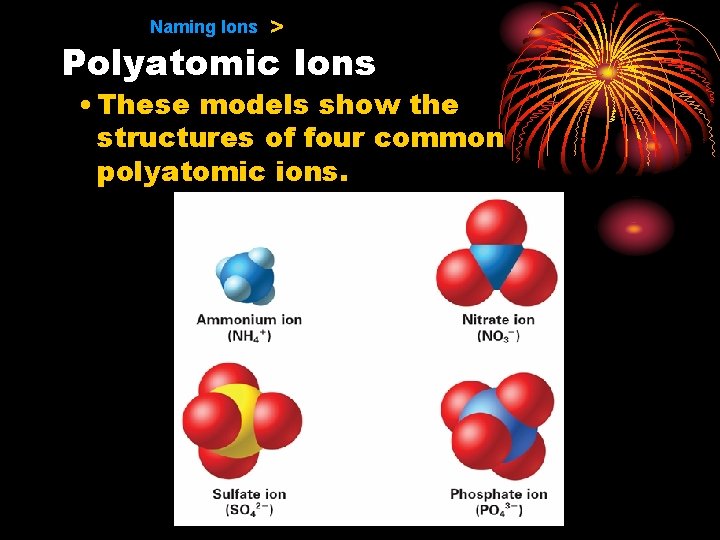 Naming Ions >

Polyatomic Ions

• These models show the structures of four common polyatomic ions.

Ammonium ion ($NH_4^+$)

Nitrate ion ($NO_3^-$)

Sulfate ion ($SO_4^{2-}$)

Phosphate ion ($PO_4^{3-}$)